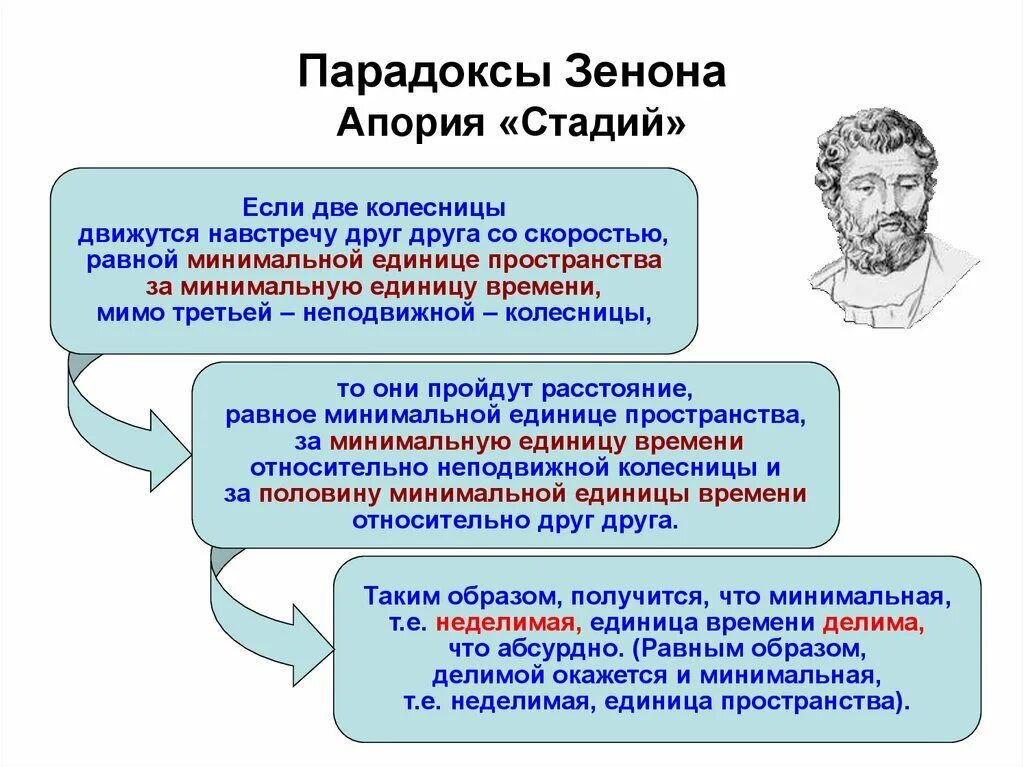 Парадоксы Зенона
Апория «Стадий»

Если две колесницы движутся навстречу друг друга со скоростью, равной минимальной единице пространства за минимальную единицу времени, мимо третьей – неподвижной – колесницы,

то они пройдут расстояние, равное минимальной единице пространства, за минимальную единицу времени относительно неподвижной колесницы и за половину минимальной единицы времени относительно друг друга.

Таким образом, получится, что минимальная, т.е. неделимая, единица времени делима, что абсурдно. (Равным образом, делимой окажется и минимальная, т.е. неделимая, единица пространства).